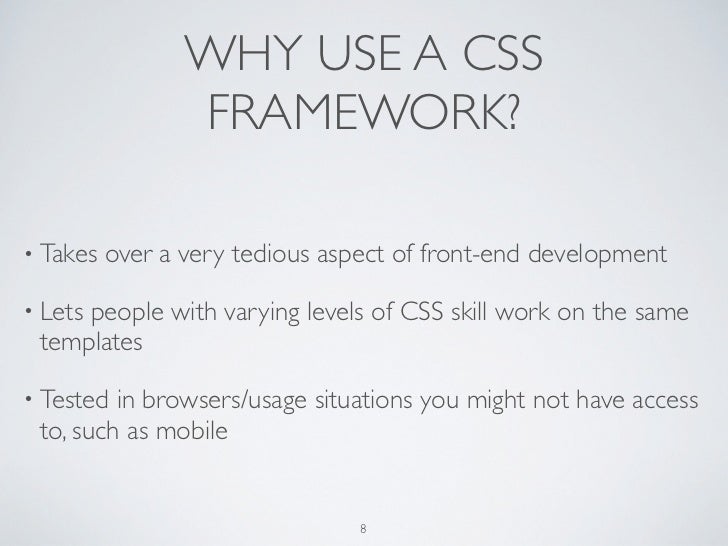 WHY USE A CSS FRAMEWORK?

• Takes over a very tedious aspect of front-end development

• Lets people with varying levels of CSS skill work on the same templates

• Tested in browsers/usage situations you might not have access to, such as mobile

8